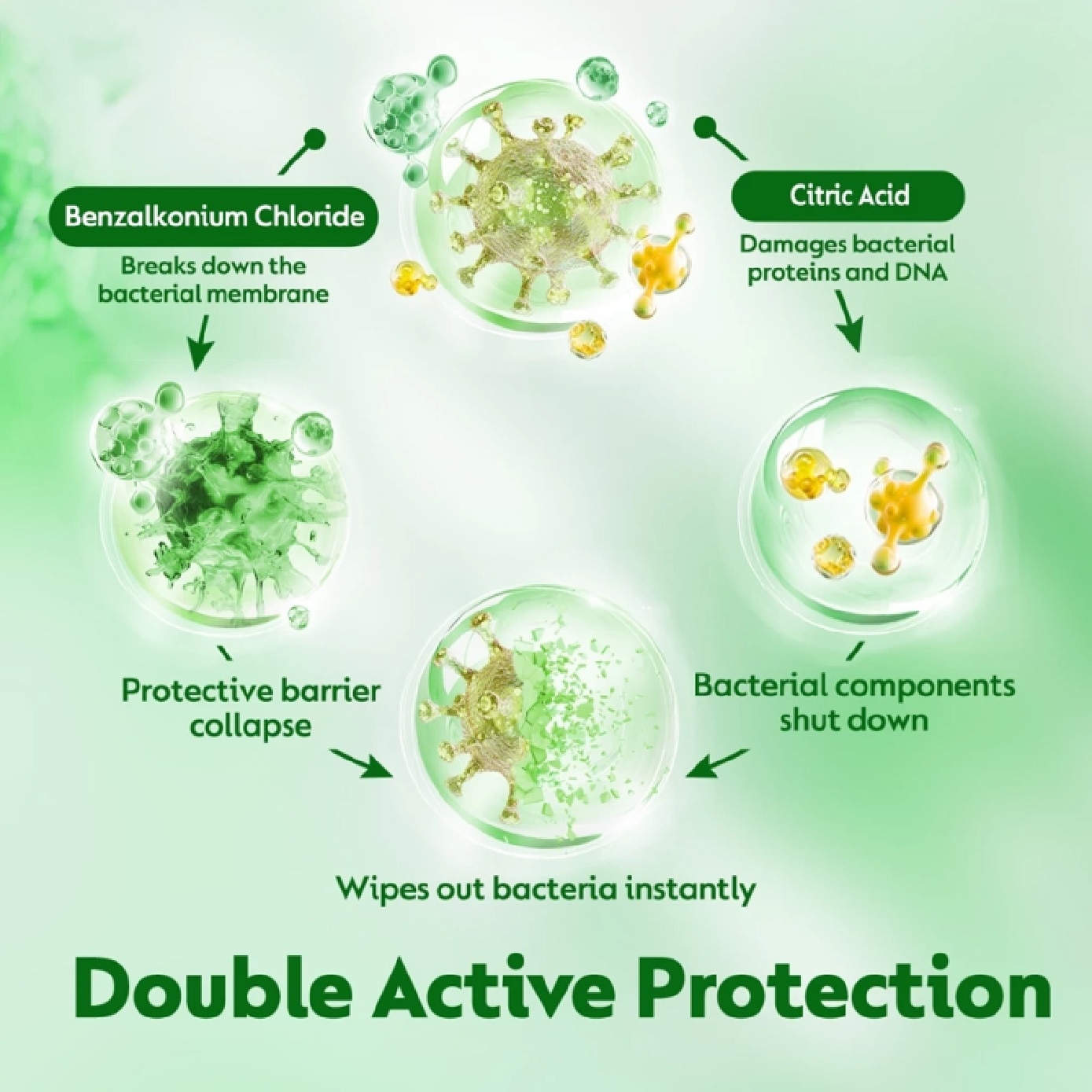 Benzalkonium Chloride

Breaks down the bacterial membrane

Citric Acid

Damages bacterial proteins and DNA

Protective barrier collapse

Bacterial components shut down

Wipes out bacteria instantly

Double Active Protection